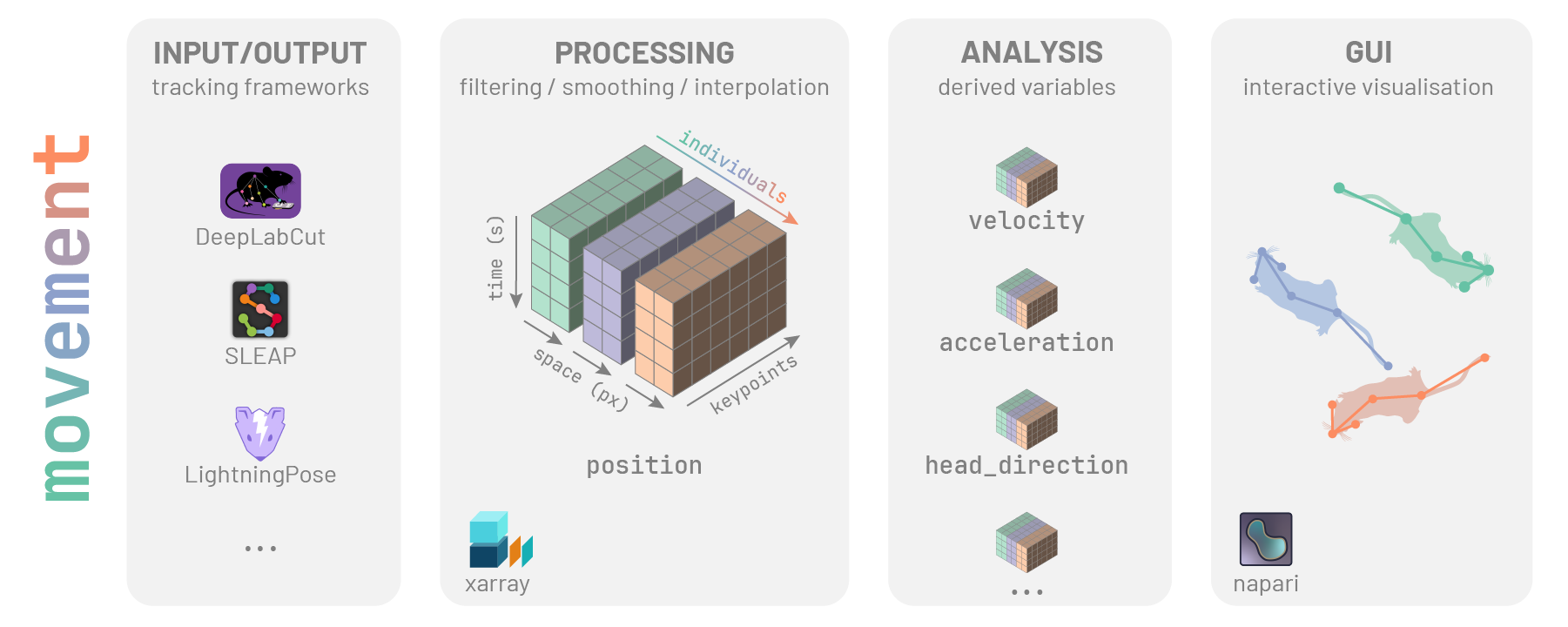 movement

INPUT/OUTPUT
tracking frameworks

DeepLabCut

SLEAP

LightningPose

...

PROCESSING
filtering / smoothing / interpolation

individuals

time (s)

space (px)

keypoints

position

xarray

ANALYSIS
derived variables

velocity

acceleration

head_direction

...

GUI
interactive visualisation

napari